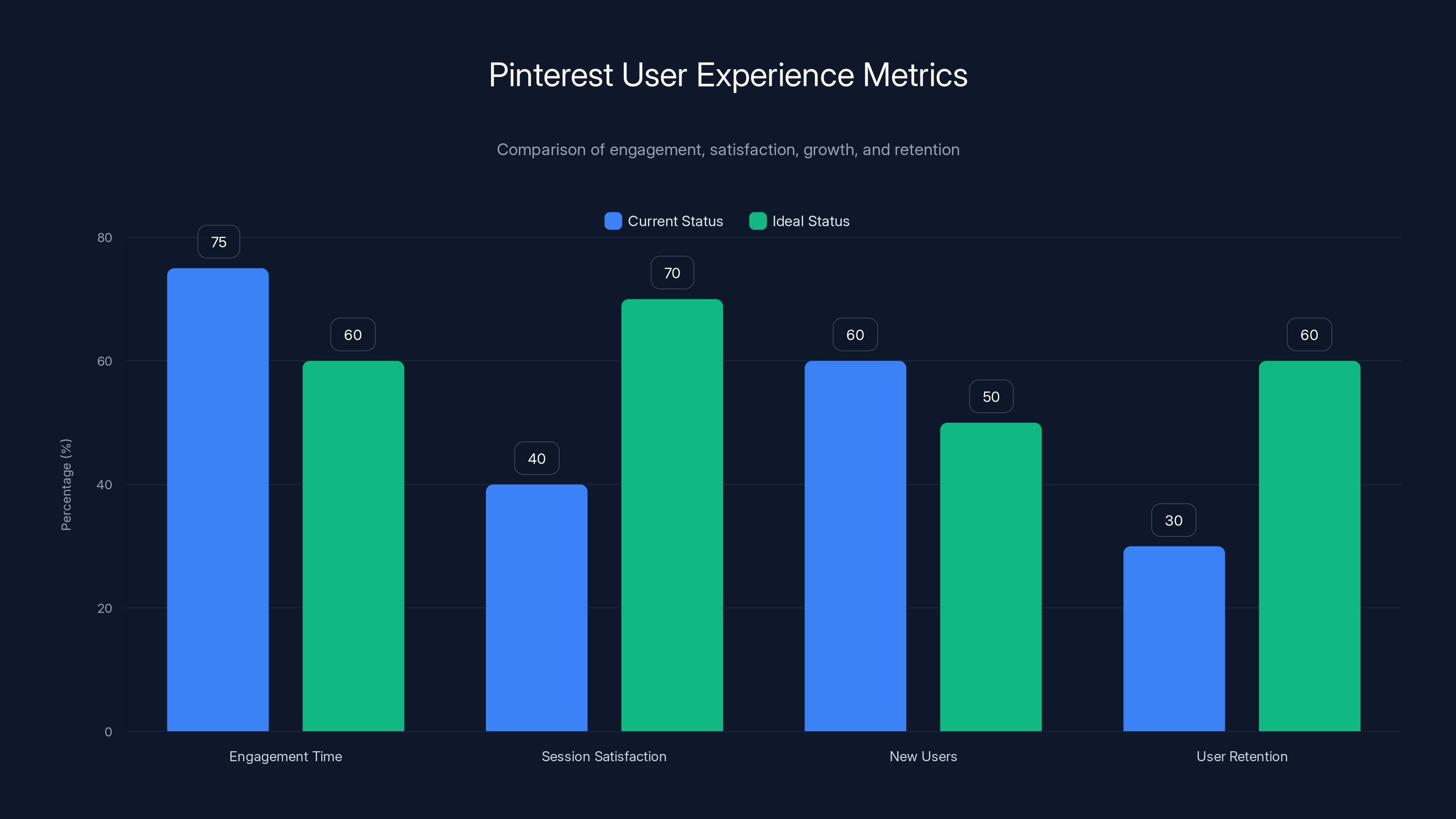 Pinterest User Experience Metrics

Comparison of engagement, satisfaction, growth, and retention

Current Status Ideal Status

Percentage (%)

80
60
40
20
0

75
60
40
70
60
50
30
60

Engagement Time
Session Satisfaction
New Users
User Retention